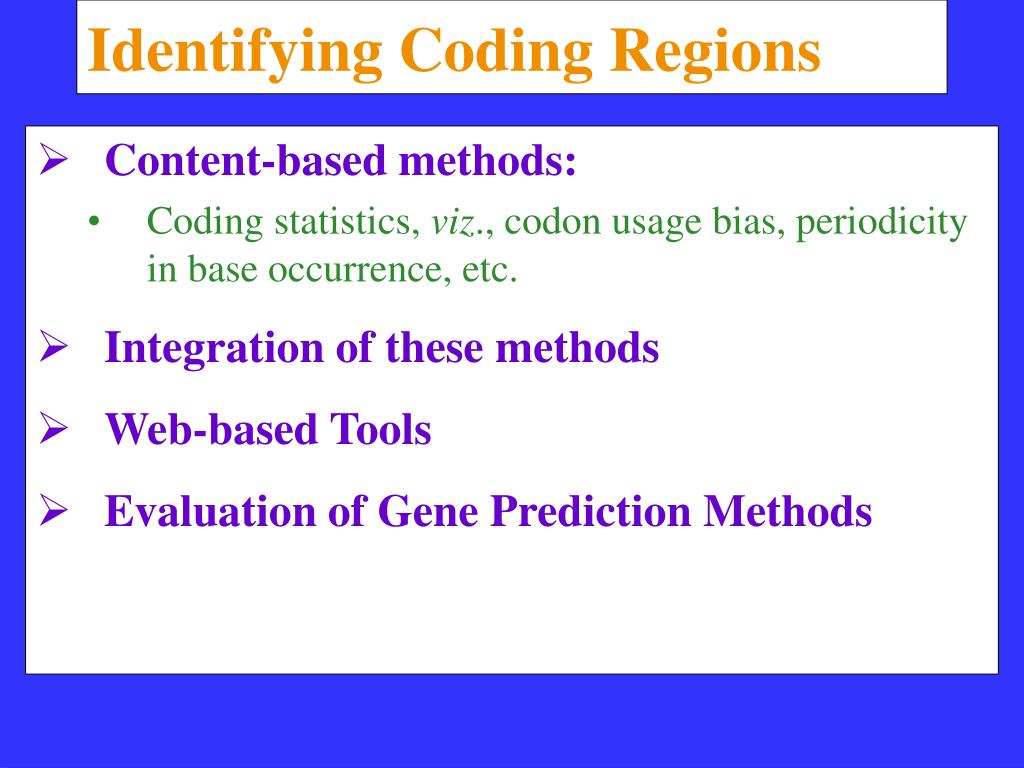 Identifying Coding Regions

➢ Content-based methods:

• Coding statistics, viz., codon usage bias, periodicity in base occurrence, etc.

➢ Integration of these methods

➢ Web-based Tools

➢ Evaluation of Gene Prediction Methods